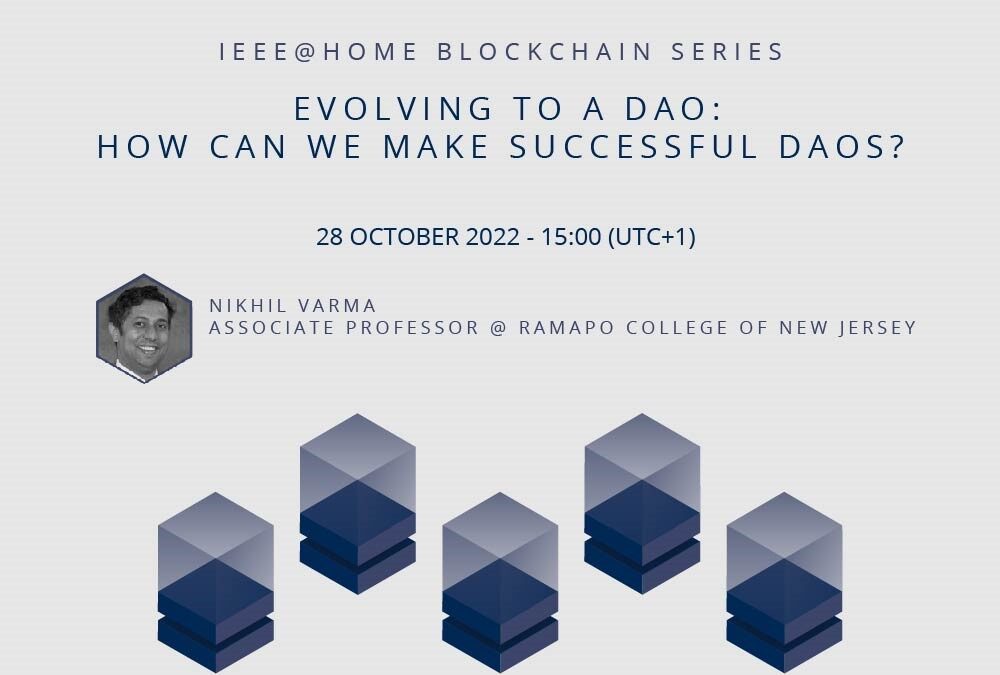 IEEE@HOME BLOCKCHAIN SERIES

EVOLVING TO A DAO:
HOW CAN WE MAKE SUCCESSFUL DAOS?

28 OCTOBER 2022 - 15:00 (UTC+1)

NIKHIL VARMA
ASSOCIATE PROFESSOR @ RAMAPO COLLEGE OF NEW JERSEY